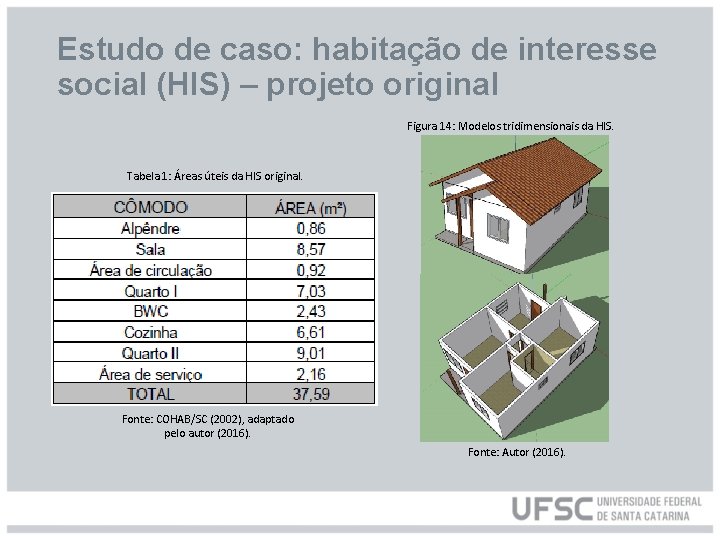 Estudo de caso: habitação de interesse social (HIS) – projeto original

Tabela 1: Áreas úteis da HIS original.

| CÔMODO | ÁREA ($m^2$) |
|---|---|
| Alpêndre | 0,86 |
| Sala | 8,57 |
| Área de circulação | 0,92 |
| Quarto I | 7,03 |
| BWC | 2,43 |
| Cozinha | 6,61 |
| Quarto II | 9,01 |
| Área de serviço | 2,16 |
| TOTAL | 37,59 |

Fonte: COHAB/SC (2002), adaptado pelo autor (2016).

Figura 14: Modelos tridimensionais da HIS.

Fonte: Autor (2016).

UFSC UNIVERSIDADE FEDERAL DE SANTA CATARINA